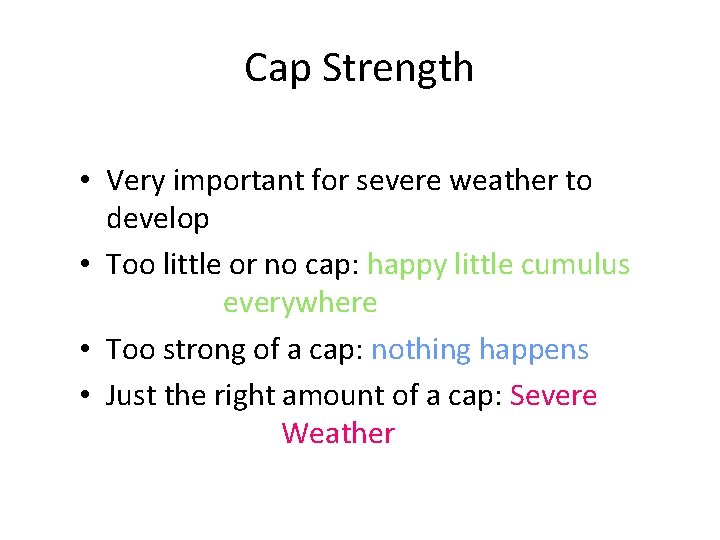 Cap Strength

• Very important for severe weather to develop
• Too little or no cap: happy little cumulus everywhere
• Too strong of a cap: nothing happens
• Just the right amount of a cap: Severe Weather